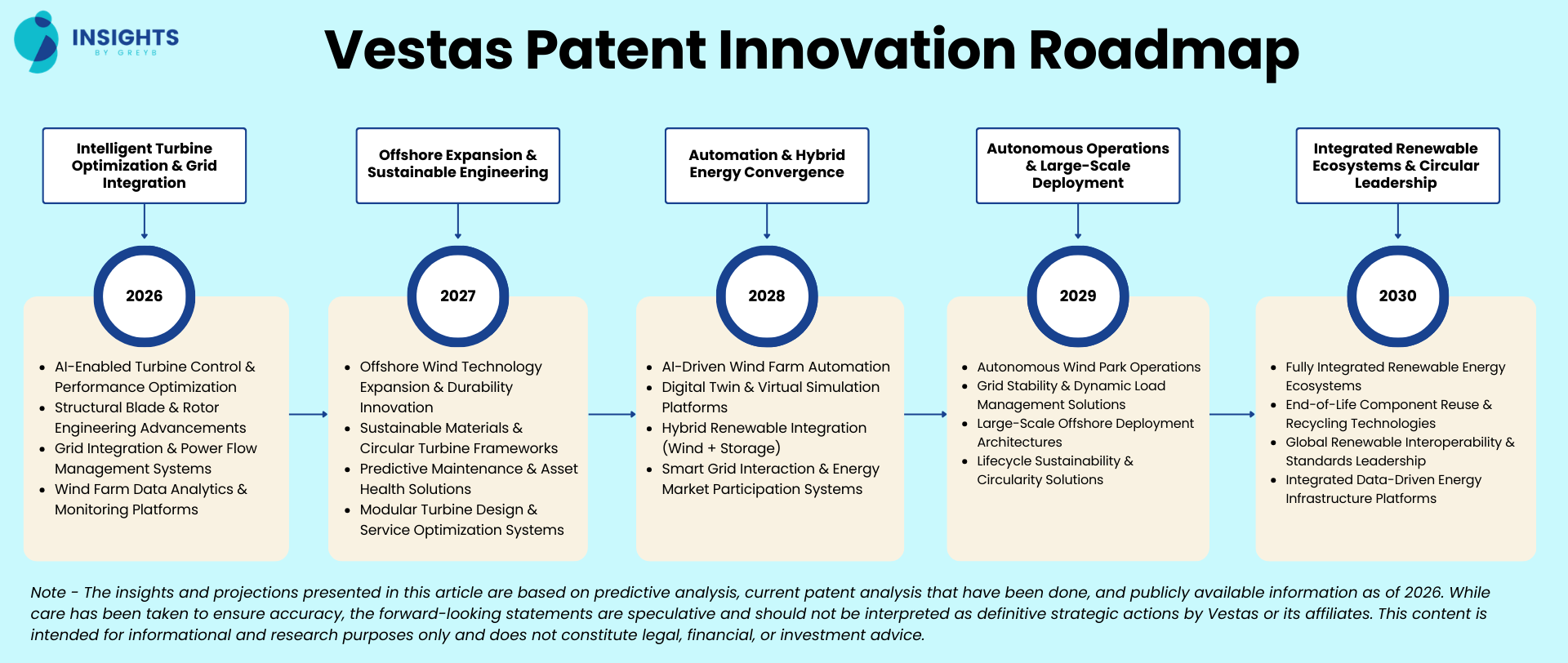 INSIGHTS
BY GREYB

Vestas Patent Innovation Roadmap

Intelligent Turbine Optimization & Grid Integration

2026

- AI-Enabled Turbine Control & Performance Optimization
- Structural Blade & Rotor Engineering Advancements
- Grid Integration & Power Flow Management Systems
- Wind Farm Data Analytics & Monitoring Platforms

Offshore Expansion & Sustainable Engineering

2027

- Offshore Wind Technology Expansion & Durability Innovation
- Sustainable Materials & Circular Turbine Frameworks
- Predictive Maintenance & Asset Health Solutions
- Modular Turbine Design & Service Optimization Systems

Automation & Hybrid Energy Convergence

2028

- AI-Driven Wind Farm Automation
- Digital Twin & Virtual Simulation Platforms
- Hybrid Renewable Integration (Wind + Storage)
- Smart Grid Interaction & Energy Market Participation Systems

Autonomous Operations & Large-Scale Deployment

2029

- Autonomous Wind Park Operations
- Grid Stability & Dynamic Load Management Solutions
- Large-Scale Offshore Deployment Architectures
- Lifecycle Sustainability & Circularity Solutions

Integrated Renewable Ecosystems & Circular Leadership

2030

- Fully Integrated Renewable Energy Ecosystems
- End-of-Life Component Reuse & Recycling Technologies
- Global Renewable Interoperability & Standards Leadership
- Integrated Data-Driven Energy Infrastructure Platforms

Note - The insights and projections presented in this article are based on predictive analysis, current patent analysis that have been done, and publicly available information as of 2026. While care has been taken to ensure accuracy, the forward-looking statements are speculative and should not be interpreted as definitive strategic actions by Vestas or its affiliates. This content is intended for informational and research purposes only and does not constitute legal, financial, or investment advice.